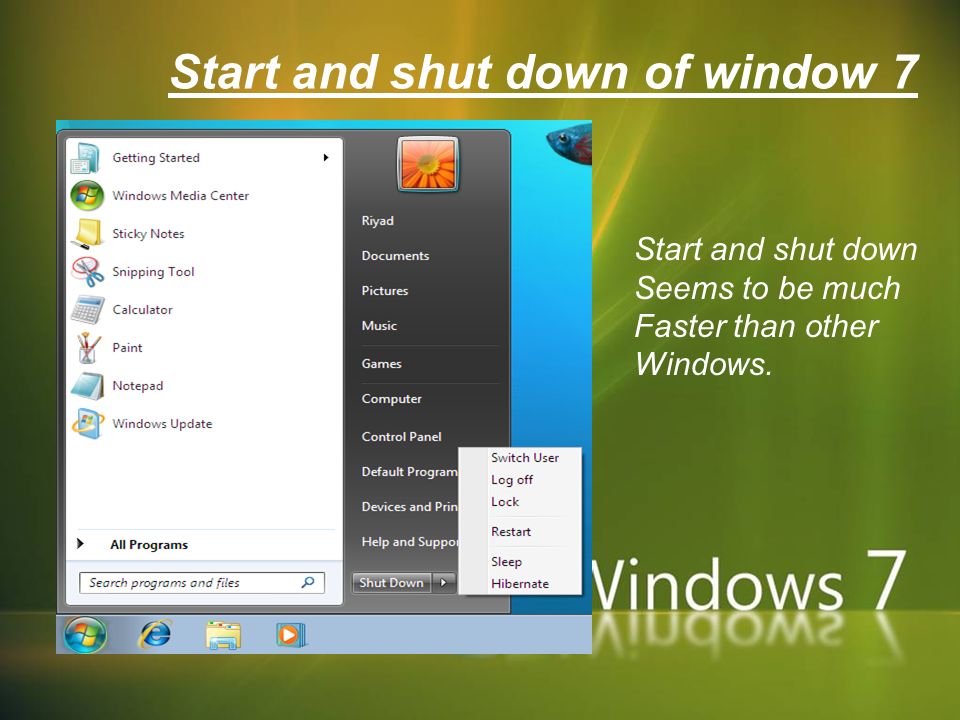 Start and shut down of window 7

Getting Started
Windows Media Center
Sticky Notes
Snipping Tool
Calculator
Paint
Notepad
Windows Update

All Programs

Search programs and files

Riyad
Documents
Pictures
Music
Games
Computer
Control Panel
Default Program
Devices and Prin
Help and Suppor

Shut Down

Switch User
Log off
Lock
Restart
Sleep
Hibernate

Start and shut down Seems to be much Faster than other Windows.

Windows 7